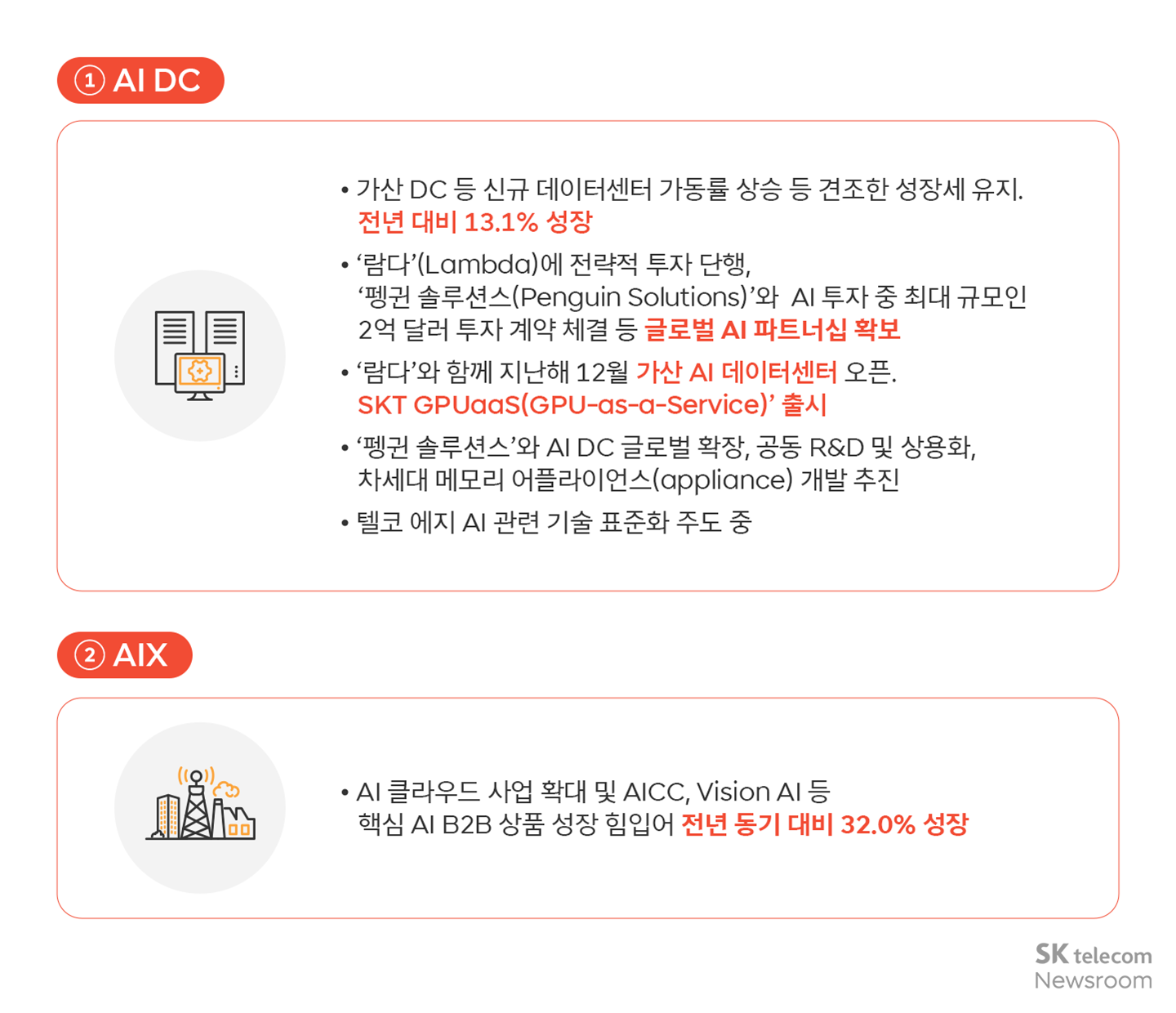 ① AI DC

• 가산 DC 등 신규 데이터센터 가동률 상승 등 견조한 성장세 유지. 전년 대비 13.1% 성장

• ‘람다’(Lambda)에 전략적 투자 단행, ‘펭귄 솔루션스(Penguin Solutions)’와 AI 투자 중 최대 규모인 2억 달러 투자 계약 체결 등 글로벌 AI 파트너십 확보

• ‘람다’와 함께 지난해 12월 가산 AI 데이터센터 오픈. SKT GPUaaS(GPU-as-a-Service)’ 출시

• ‘펭귄 솔루션스’와 AI DC 글로벌 확장, 공동 R&D 및 상용화, 차세대 메모리 어플라이언스(appliance) 개발 추진

• 텔코 에지 AI 관련 기술 표준화 주도 중

② AIX

• AI 클라우드 사업 확대 및 AICC, Vision AI 등 핵심 AI B2B 상품 성장 힘입어 전년 동기 대비 32.0% 성장

SK telecom
Newsroom